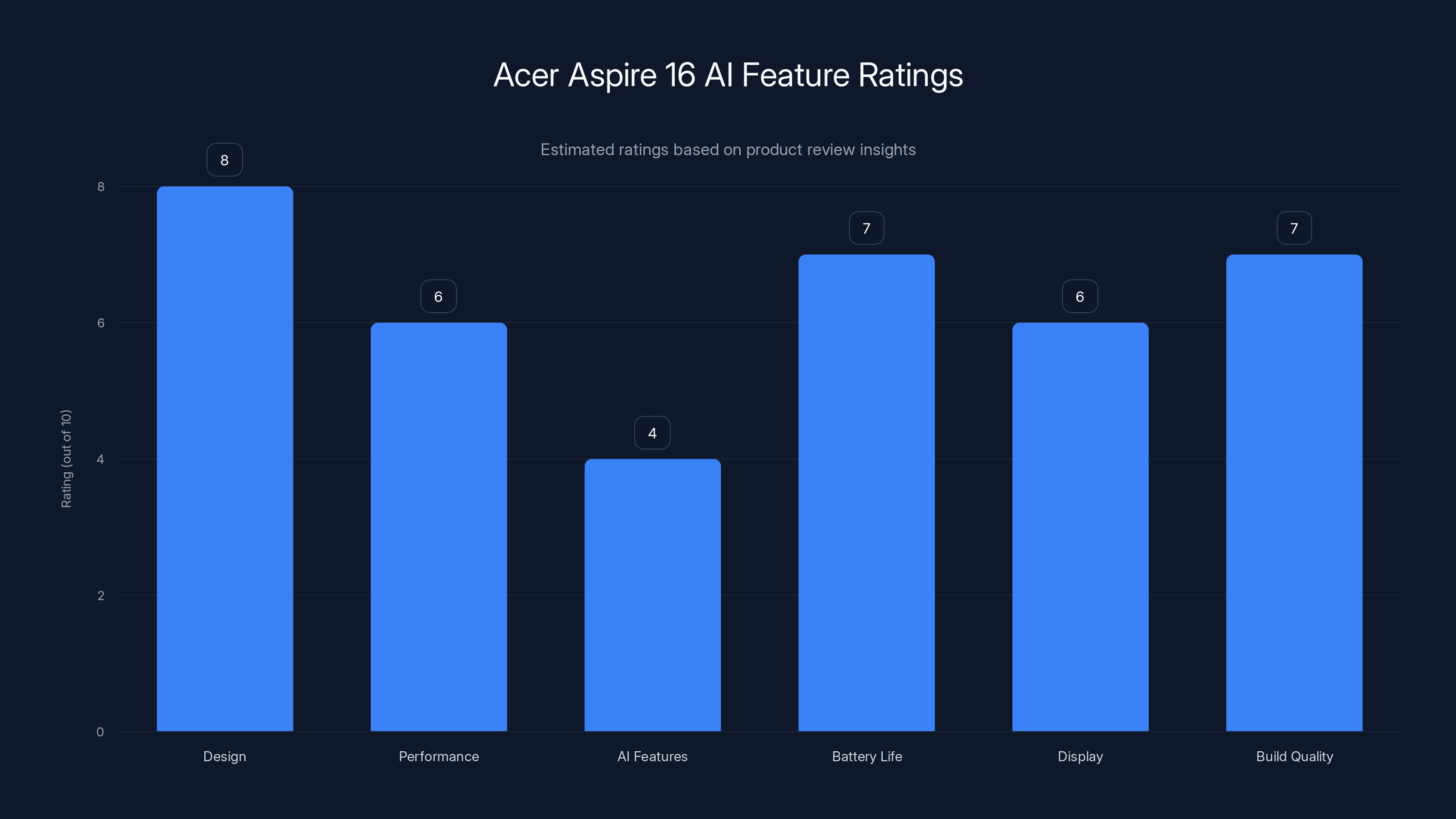 Acer Aspire 16 AI Feature Ratings

Estimated ratings based on product review insights

Rating (out of 10)

8
6
4
2
0

8
6
4
7
6
7

Design
Performance
AI Features
Battery Life
Display
Build Quality